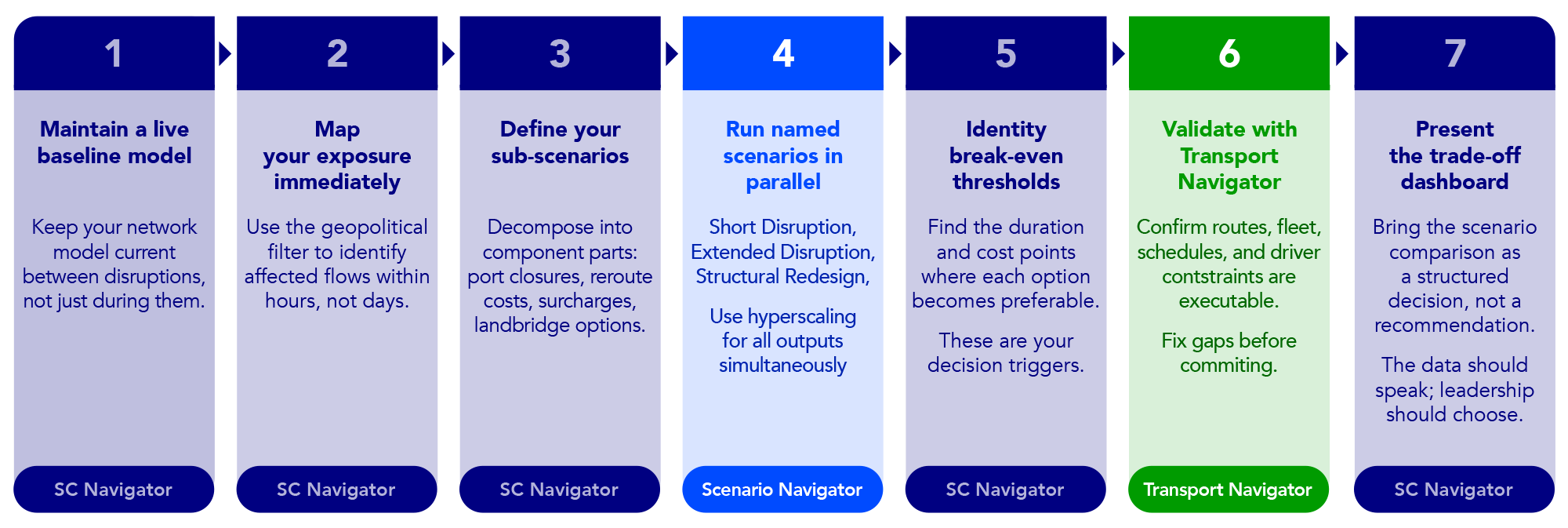 1

Maintain a live baseline model

Keep your network model current between disruptions, not just during them.

SC Navigator

2

Map your exposure immediately

Use the geopolitical filter to identify affected flows within hours, not days.

SC Navigator

3

Define your sub-scenarios

Decompose into component parts: port closures, reroute costs, surcharges, landbridge options.

SC Navigator

4

Run named scenarios in parallel

Short Disruption, Extended Disruption, Structural Redesign,

Use hyperscaling for all outputs simultaneously

Scenario Navigator

5

Identity break-even thresholds

Find the duration and cost points where each option becomes preferable.

These are your decision triggers.

SC Navigator

6

Validate with Transport Navigator

Confirm routes, fleet, schedules, and driver contstraints are executable.

Fix gaps before commiting.

Transport Navigator

7

Present the trade-off dashboard

Bring the scenario comparison as a structured decision, not a recommendation.

The data should speak; leadership should choose.

SC Navigator